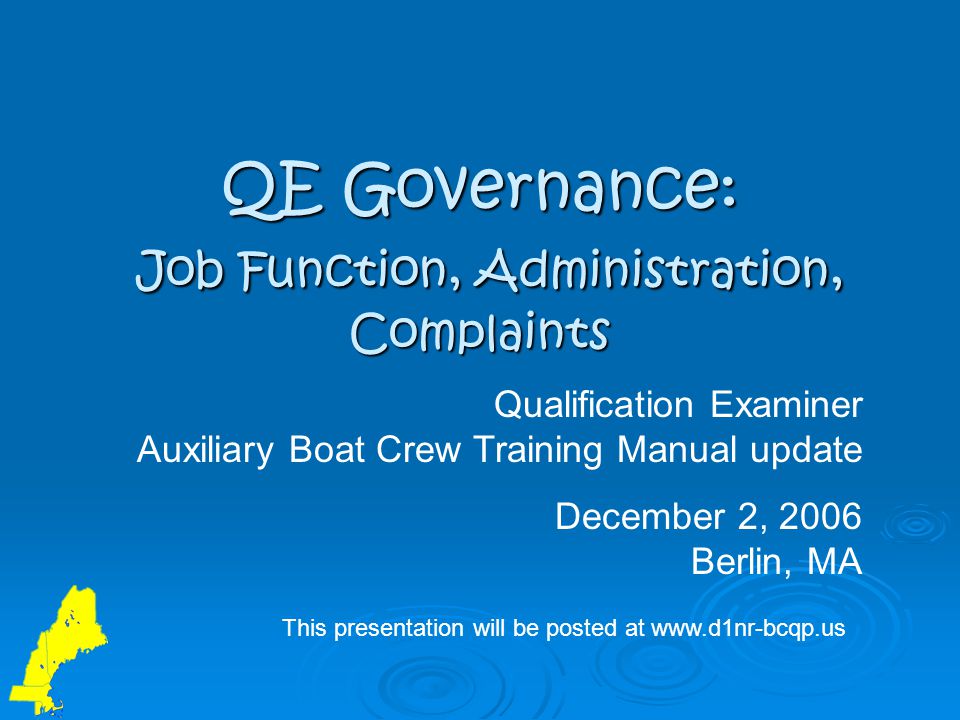 QE Governance:

Job Function, Administration, Complaints

Qualification Examiner
Auxiliary Boat Crew Training Manual update

December 2, 2006
Berlin, MA

This presentation will be posted at www.d1nr-bcqp.us